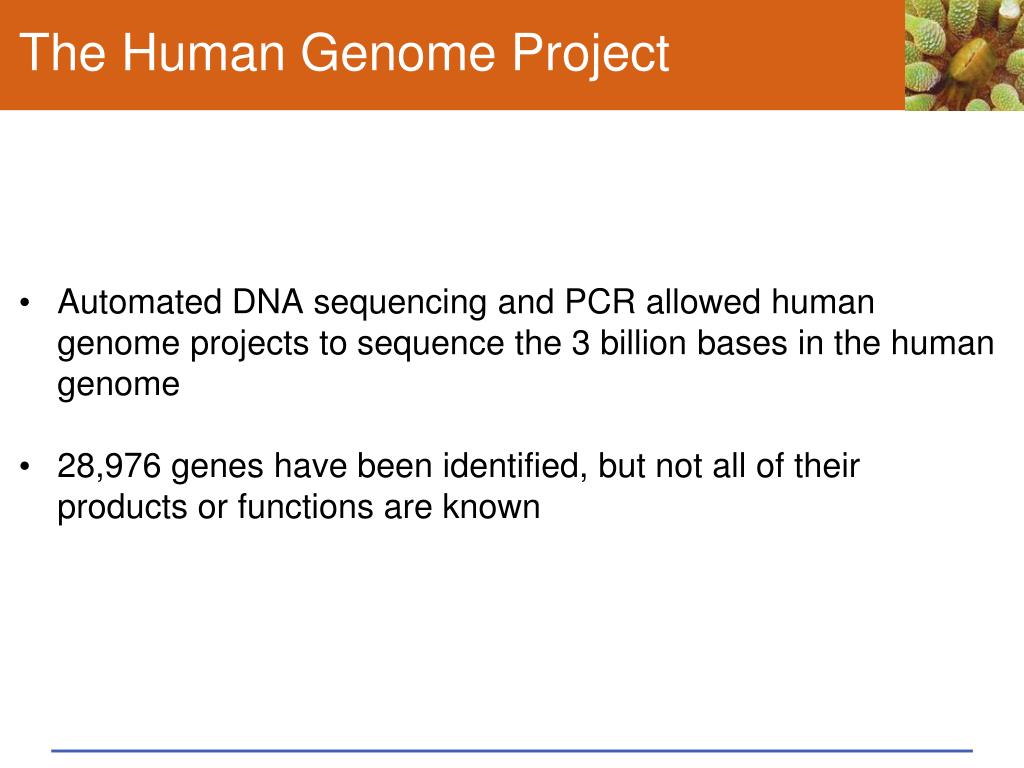 The Human Genome Project

• Automated DNA sequencing and PCR allowed human genome projects to sequence the 3 billion bases in the human genome

• 28,976 genes have been identified, but not all of their products or functions are known